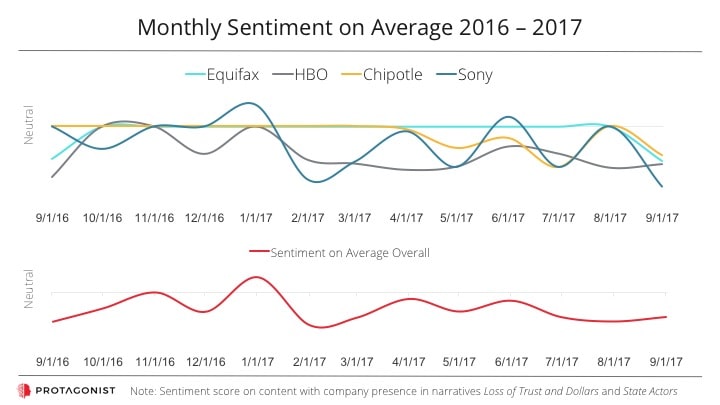 Monthly Sentiment on Average 2016 – 2017

Equifax HBO Chipotle Sony

Neutral

9/1/16 10/1/16 11/1/16 12/1/16 1/1/17 2/1/17 3/1/17 4/1/17 5/1/17 6/1/17 7/1/17 8/1/17 9/1/17

Sentiment on Average Overall

Neutral

9/1/16 10/1/16 11/1/16 12/1/16 1/1/17 2/1/17 3/1/17 4/1/17 5/1/17 6/1/17 7/1/17 8/1/17 9/1/17

PROTAGONIST

Note: Sentiment score on content with company presence in narratives Loss of Trust and Dollars and State Actors